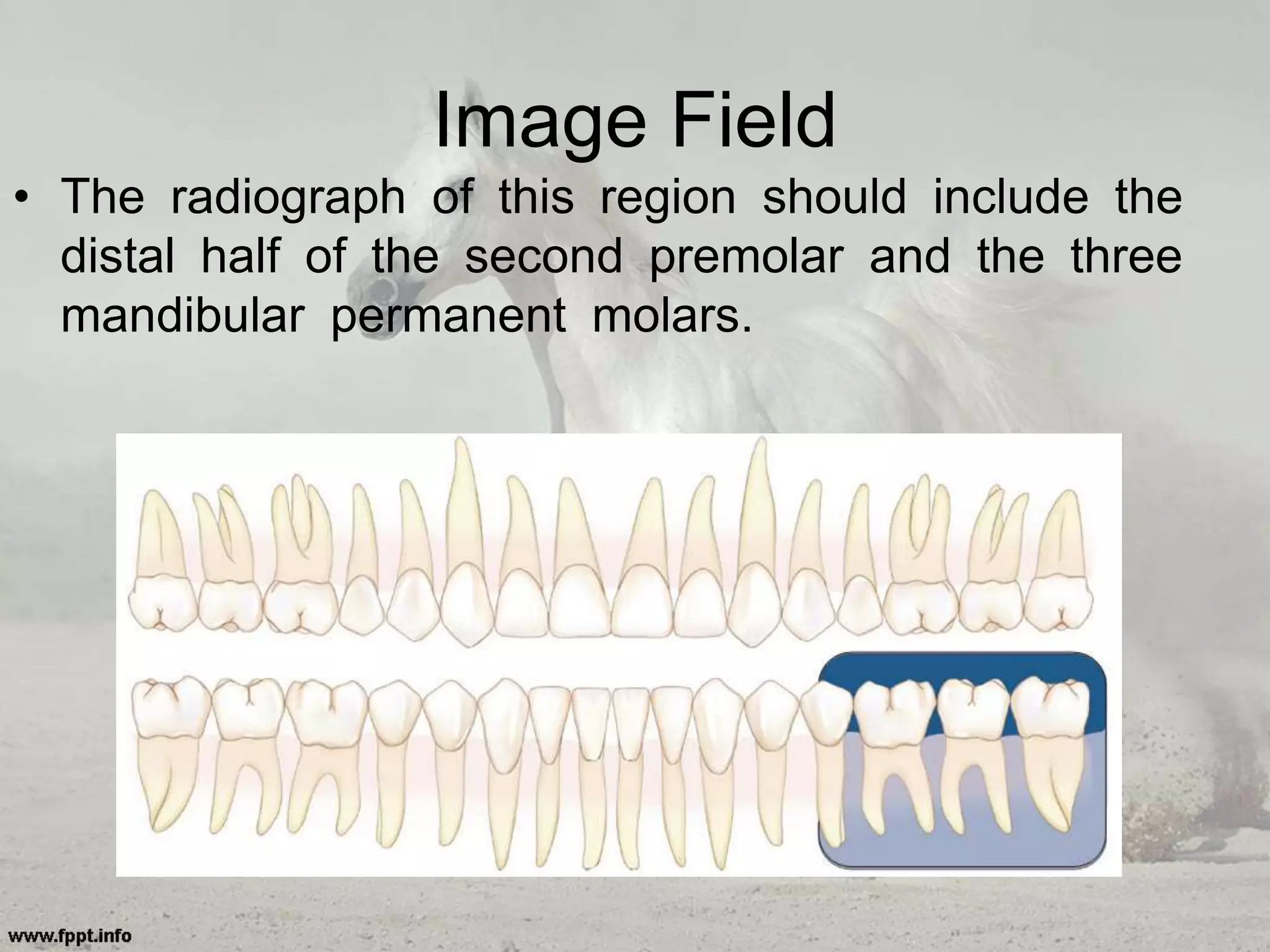 Image Field

• The radiograph of this region should include the distal half of the second premolar and the three mandibular permanent molars.

www.fppt.info